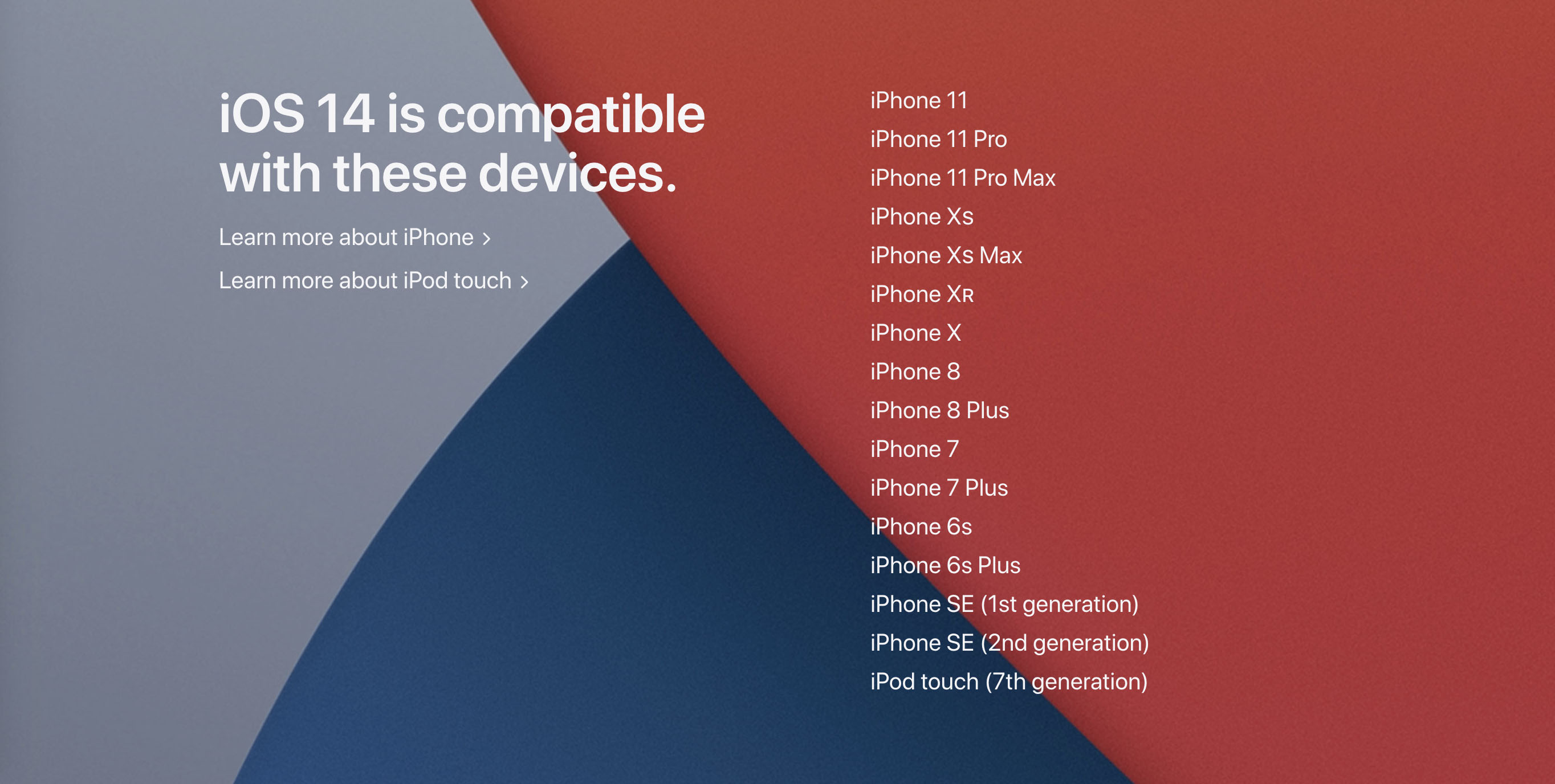 iOS 14 is compatible with these devices.

Learn more about iPhone >

Learn more about iPod touch >

iPhone 11
iPhone 11 Pro
iPhone 11 Pro Max
iPhone Xs
iPhone Xs Max
iPhone XR
iPhone X
iPhone 8
iPhone 8 Plus
iPhone 7
iPhone 7 Plus
iPhone 6s
iPhone 6s Plus
iPhone SE (1st generation)
iPhone SE (2nd generation)
iPod touch (7th generation)